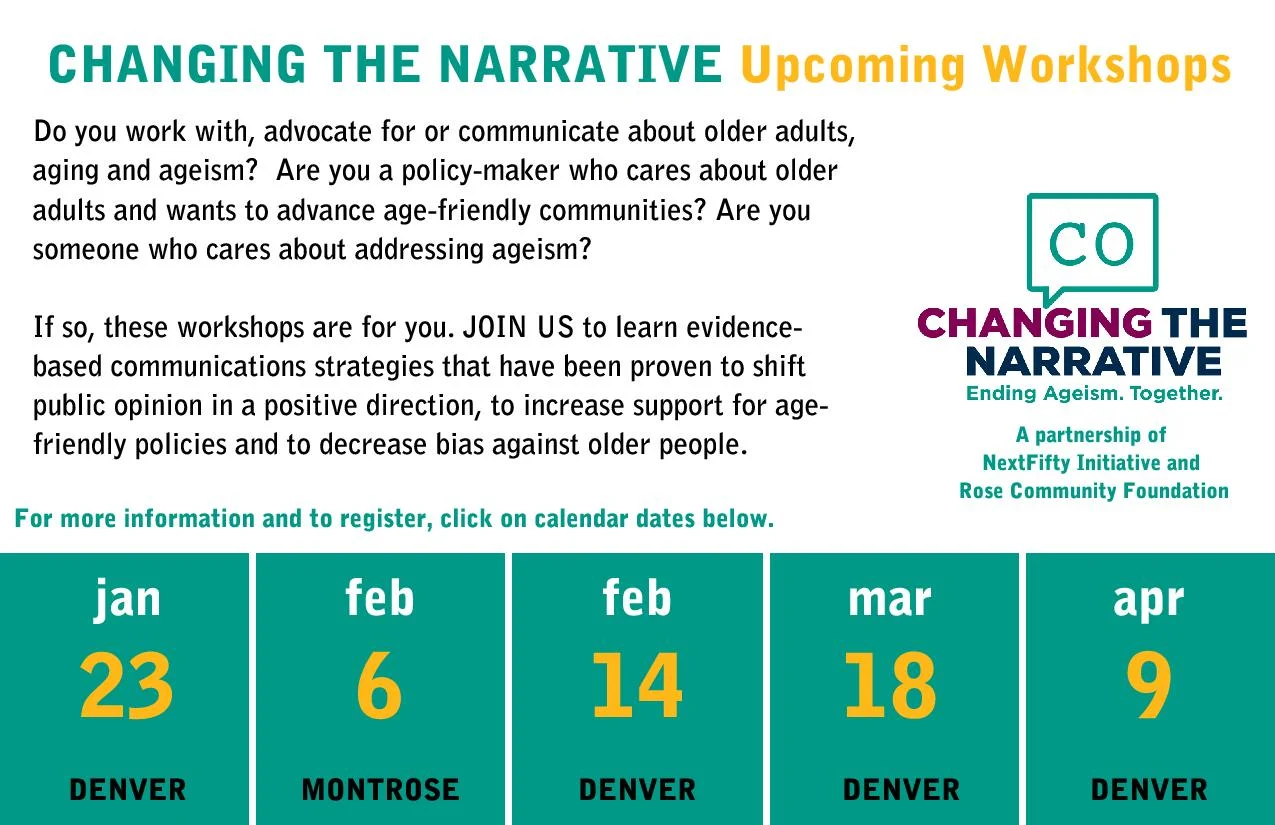 CHANGING THE NARRATIVE Upcoming Workshops

Do you work with, advocate for or communicate about older adults, aging and ageism? Are you a policy-maker who cares about older adults and wants to advance age-friendly communities? Are you someone who cares about addressing ageism?

If so, these workshops are for you. JOIN US to learn evidence-based communications strategies that have been proven to shift public opinion in a positive direction, to increase support for age-friendly policies and to decrease bias against older people.

CO
CHANGING THE NARRATIVE
Ending Ageism. Together.

A partnership of
NextFifty Initiative and
Rose Community Foundation

For more information and to register, click on calendar dates below.

jan
23
DENVER

feb
6
MONTROSE

feb
14
DENVER

mar
18
DENVER

apr
9
DENVER